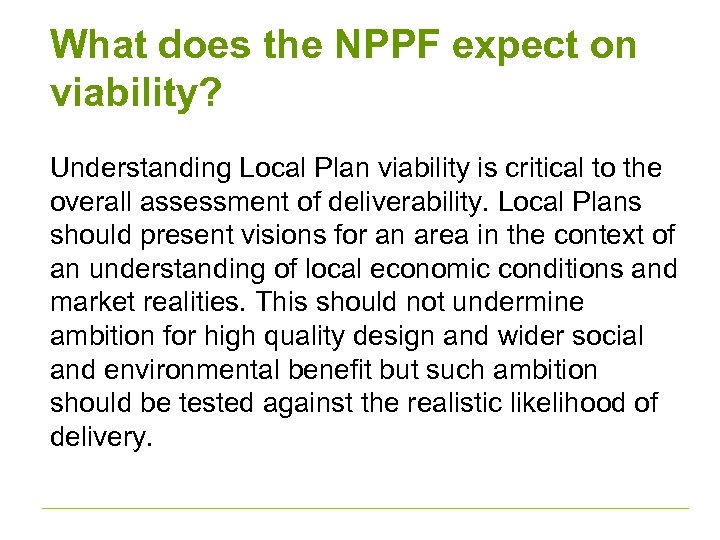 What does the NPPF expect on viability?

Understanding Local Plan viability is critical to the overall assessment of deliverability. Local Plans should present visions for an area in the context of an understanding of local economic conditions and market realities. This should not undermine ambition for high quality design and wider social and environmental benefit but such ambition should be tested against the realistic likelihood of delivery.